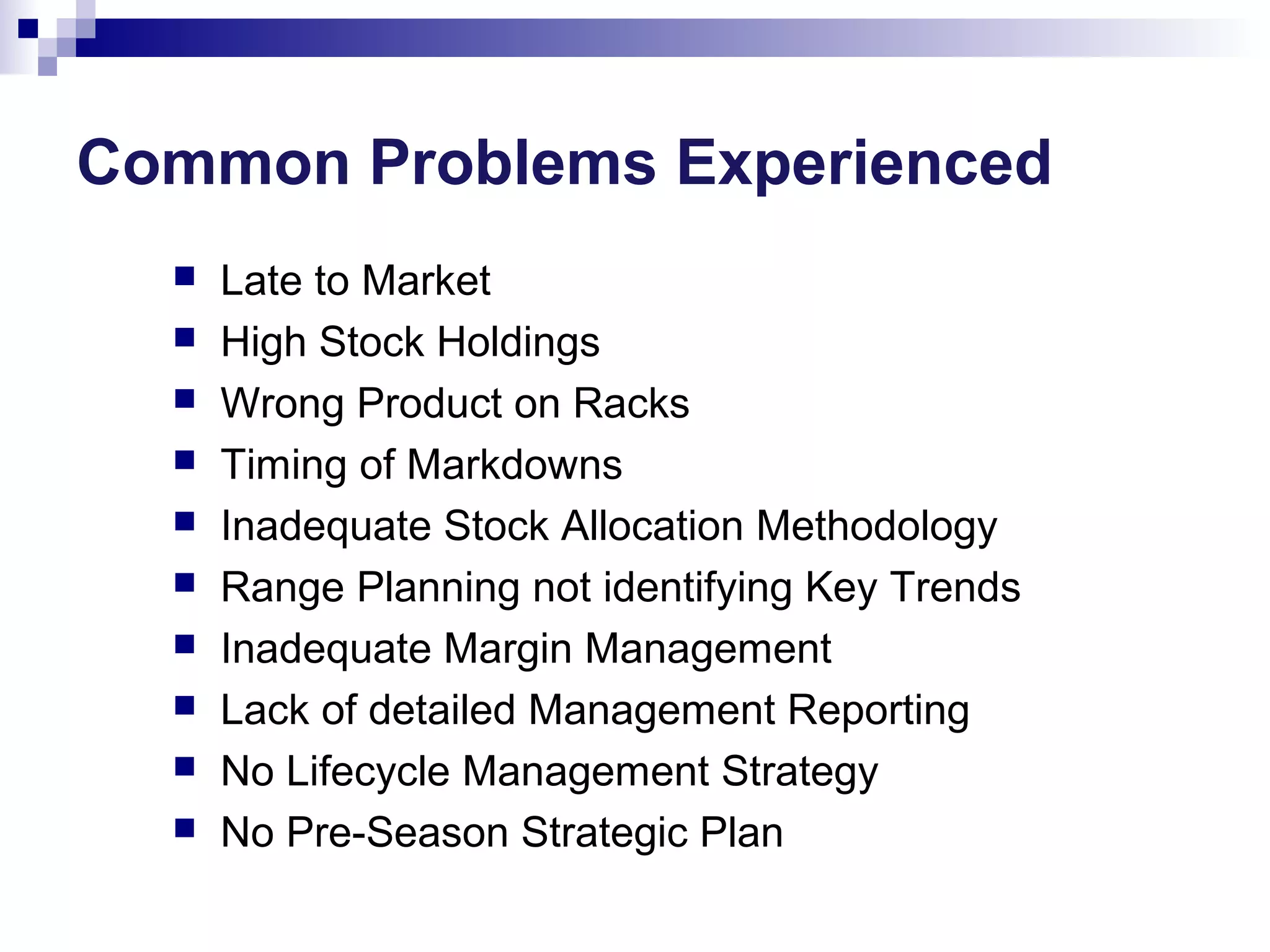 Common Problems Experienced

- Late to Market
- High Stock Holdings
- Wrong Product on Racks
- Timing of Markdowns
- Inadequate Stock Allocation Methodology
- Range Planning not identifying Key Trends
- Inadequate Margin Management
- Lack of detailed Management Reporting
- No Lifecycle Management Strategy
- No Pre-Season Strategic Plan